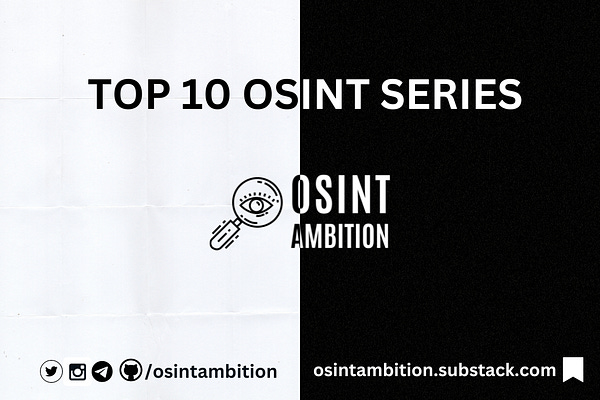 TOP 10 OSINT SERIES

OSINT
AMBITION

/osintambition

osintambition.substack.com